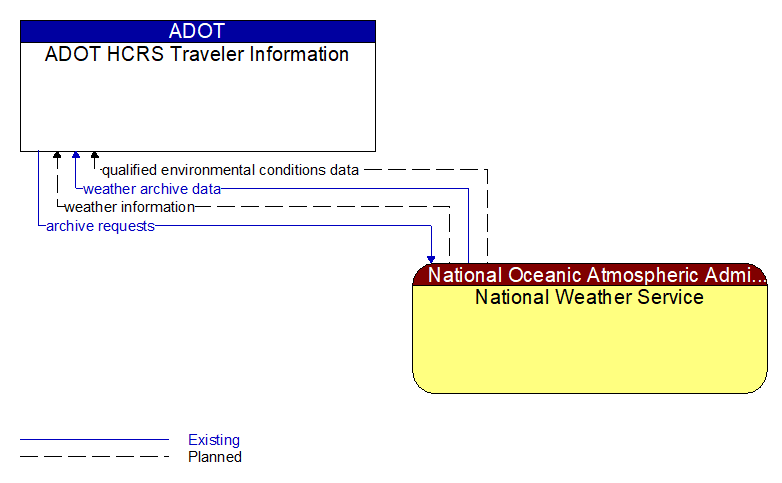 ADOT
ADOT HCRS Traveler Information

qualified environmental conditions data
weather archive data
weather information
archive requests

National Oceanic Atmospheric Admi...
National Weather Service

Existing
Planned